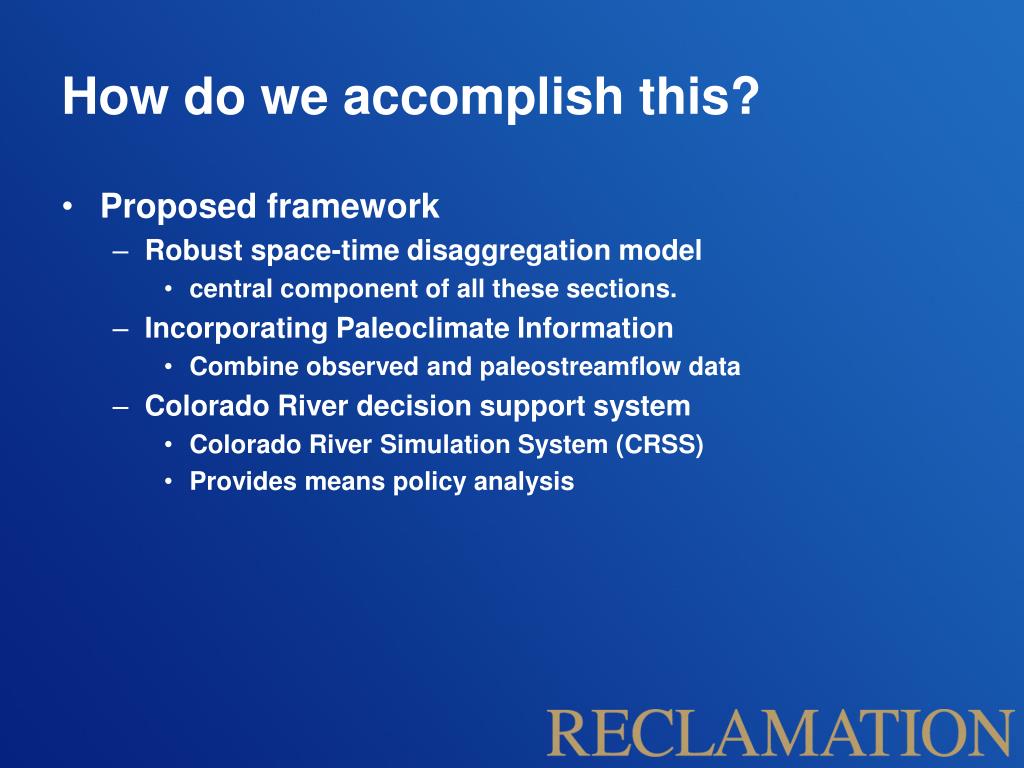 How do we accomplish this?

• Proposed framework
– Robust space-time disaggregation model
• central component of all these sections.
– Incorporating Paleoclimate Information
• Combine observed and paleostreamflow data
– Colorado River decision support system
• Colorado River Simulation System (CRSS)
• Provides means policy analysis

RECLAMATION